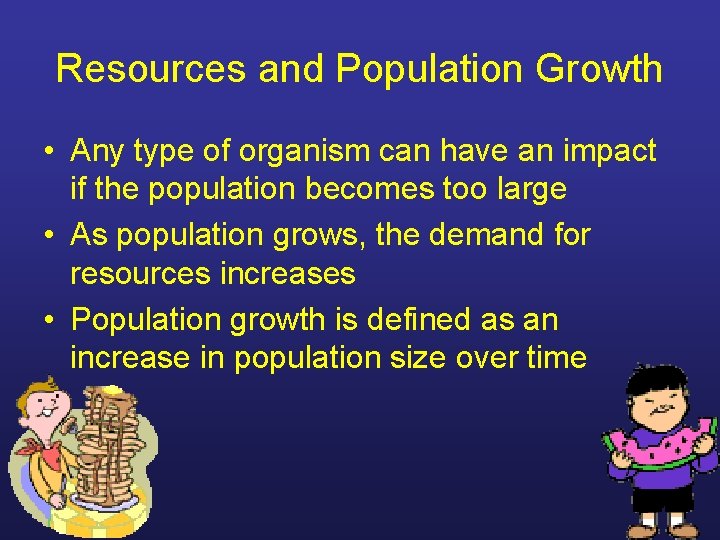 Resources and Population Growth

• Any type of organism can have an impact if the population becomes too large
• As population grows, the demand for resources increases
• Population growth is defined as an increase in population size over time